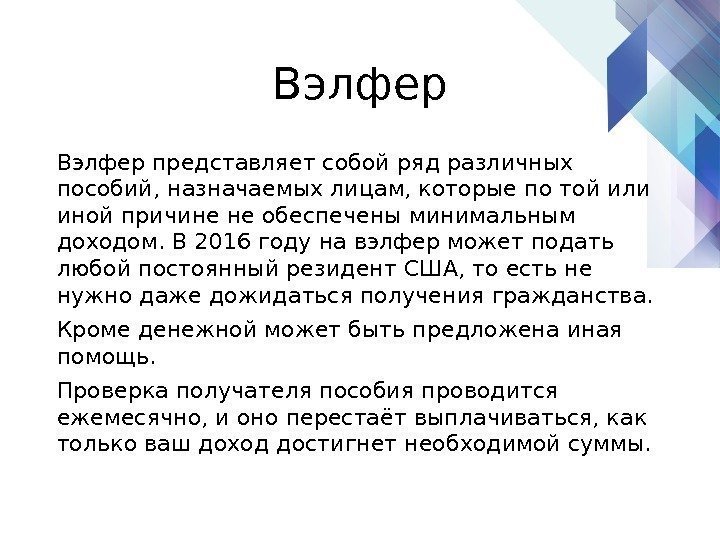 Вэлфер

Вэлфер представляет собой ряд различных пособий, назначаемых лицам, которые по той или иной причине не обеспечены минимальным доходом. В 2016 году на вэлфер может подать любой постоянный резидент США, то есть не нужно даже дожидаться получения гражданства.

Кроме денежной может быть предложена иная помощь.

Проверка получателя пособия проводится ежемесячно, и оно перестаёт выплачиваться, как только ваш доход достигнет необходимой суммы.